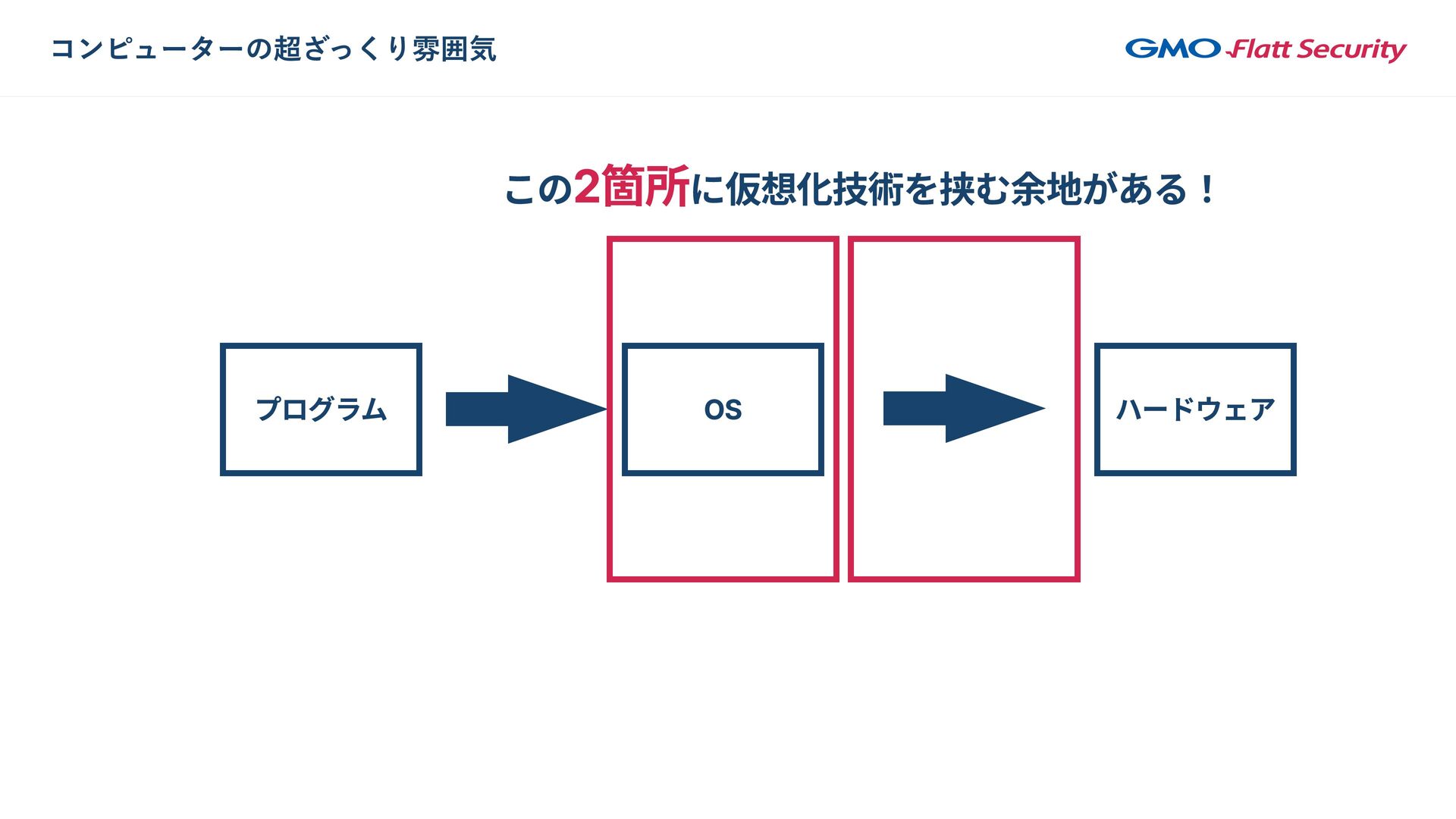 コンピューターの超ざっくり雰囲気

GMO Flatt Security

この2箇所に仮想化技術を挟む余地がある！

プログラム

OS

ハードウェア